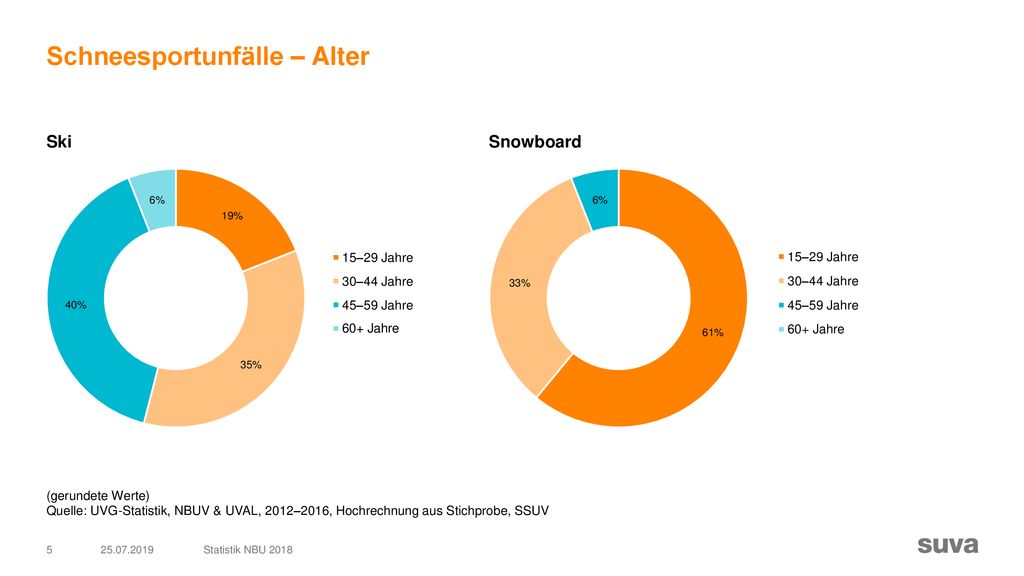 Schneesportunfälle – Alter

Ski

6%
19%
40%
35%

15–29 Jahre
30–44 Jahre
45–59 Jahre
60+ Jahre

Snowboard

6%
33%
61%

15–29 Jahre
30–44 Jahre
45–59 Jahre
60+ Jahre

(gerundete Werte)
Quelle: UVG-Statistik, NBUV & UVAL, 2012–2016, Hochrechnung aus Stichprobe, SSUV

5 25.07.2019 Statistik NBU 2018

suva